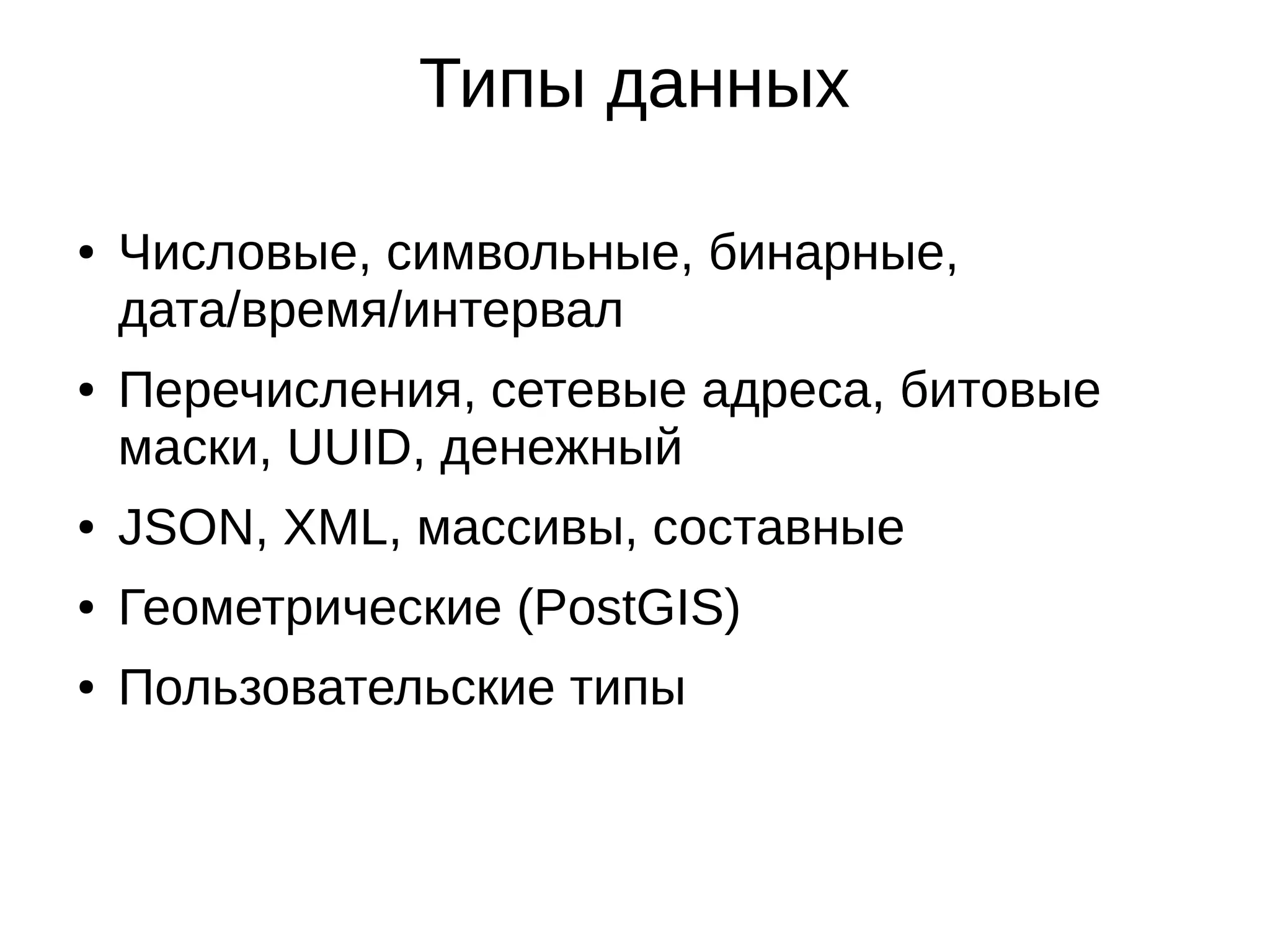 Типы данных

• Числовые, символьные, бинарные, дата/время/интервал
• Перечисления, сетевые адреса, битовые маски, UUID, денежный
• JSON, XML, массивы, составные
• Геометрические (PostGIS)
• Пользовательские типы